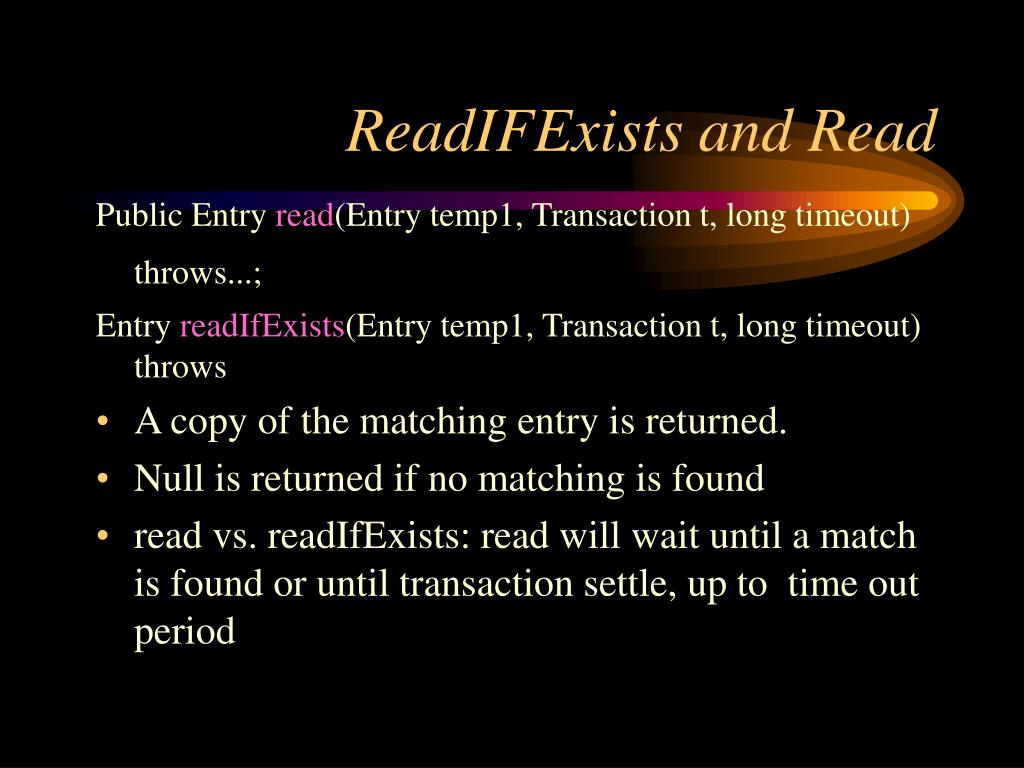 ReadIFExists and Read

Public Entry read(Entry temp1, Transaction t, long timeout) throws...;

Entry readIfExists(Entry temp1, Transaction t, long timeout) throws

• A copy of the matching entry is returned.
• Null is returned if no matching is found
• read vs. readIfExists: read will wait until a match is found or until transaction settle, up to time out period